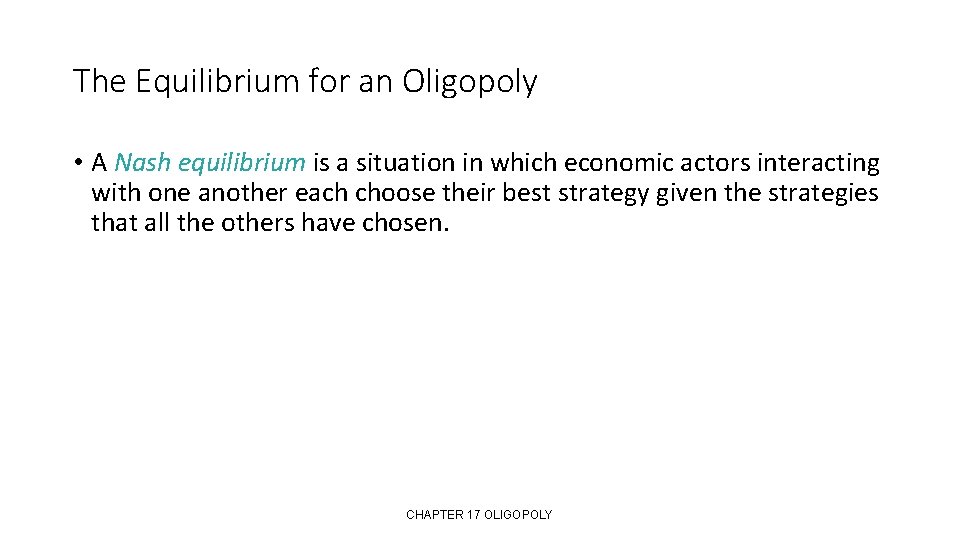 The Equilibrium for an Oligopoly

• A Nash equilibrium is a situation in which economic actors interacting with one another each choose their best strategy given the strategies that all the others have chosen.

CHAPTER 17 OLIGOPOLY